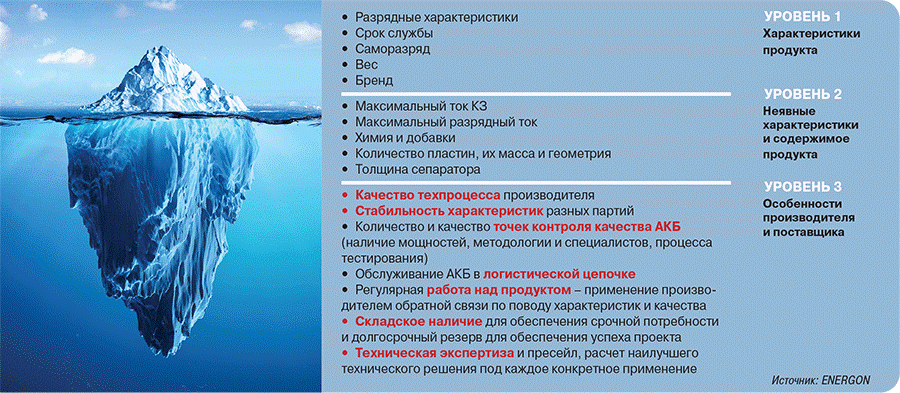 • Разрядные характеристики
• Срок службы
• Саморазряд
• Вес
• Бренд

УРОВЕНЬ 1
Характеристики продукта

• Максимальный ток КЗ
• Максимальный разрядный ток
• Химия и добавки
• Количество пластин, их масса и геометрия
• Толщина сепаратора

УРОВЕНЬ 2
Неявные характеристики и содержимое продукта

• Качество техпроцесса производителя
• Стабильность характеристик разных партий
• Количество и качество точек контроля качества АКБ (наличие мощностей, методологии и специалистов, процесса тестирования)
• Обслуживание АКБ в логистической цепочке
• Регулярная работа над продуктом – применение производителем обратной связи по поводу характеристик и качества
• Складское наличие для обеспечения срочной потребности и долгосрочный резерв для обеспечения успеха проекта
• Техническая экспертиза и пресейл, расчет наилучшего технического решения под каждое конкретное применение

УРОВЕНЬ 3
Особенности производителя и поставщика

Источник: ENERGON